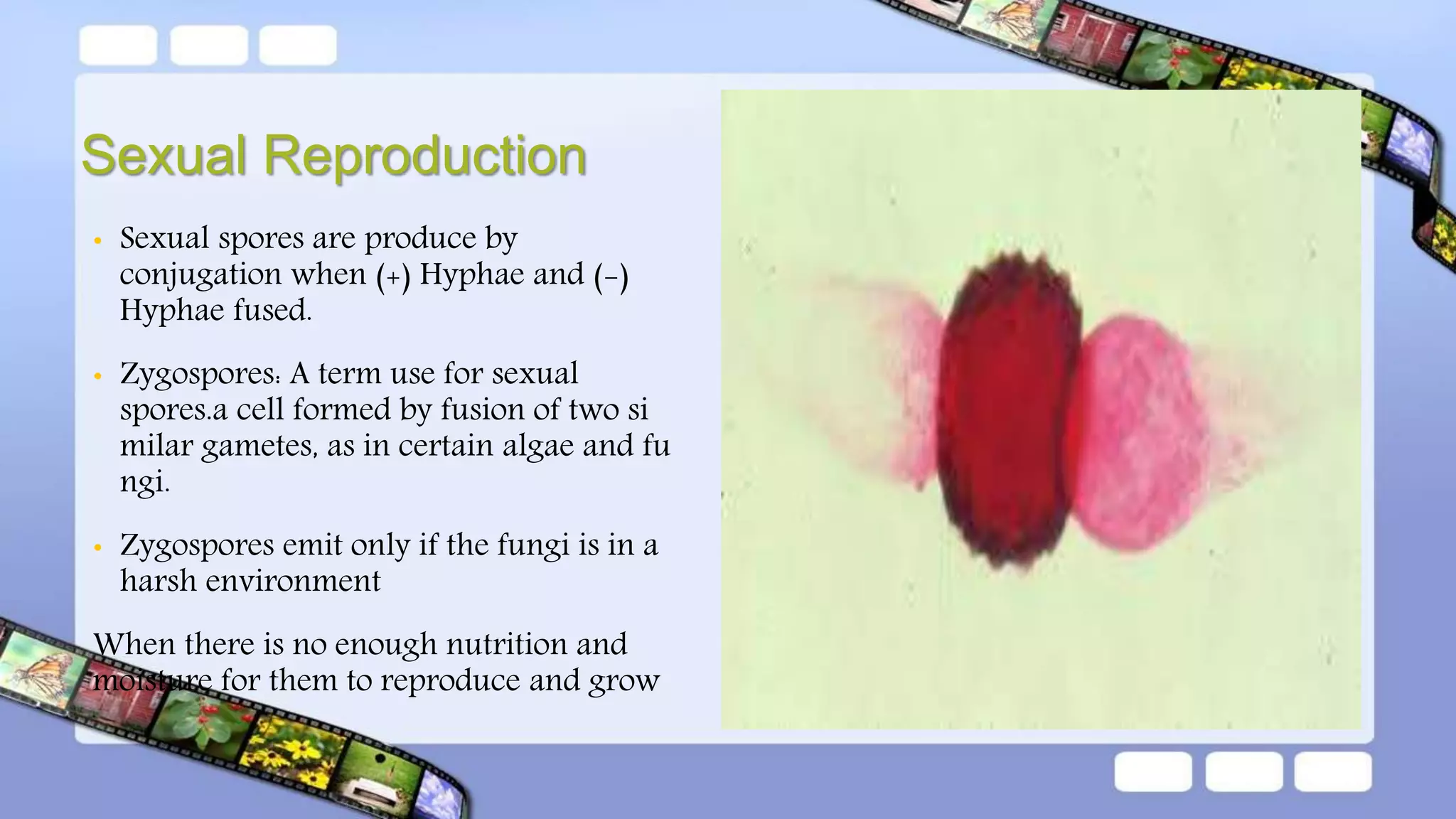 Sexual Reproduction

• Sexual spores are produce by conjugation when (+) Hyphae and (-) Hyphae fused.

• Zygospores: A term use for sexual spores.a cell formed by fusion of two si milar gametes, as in certain algae and fu ngi.

• Zygospores emit only if the fungi is in a harsh environment

When there is no enough nutrition and moisture for them to reproduce and grow